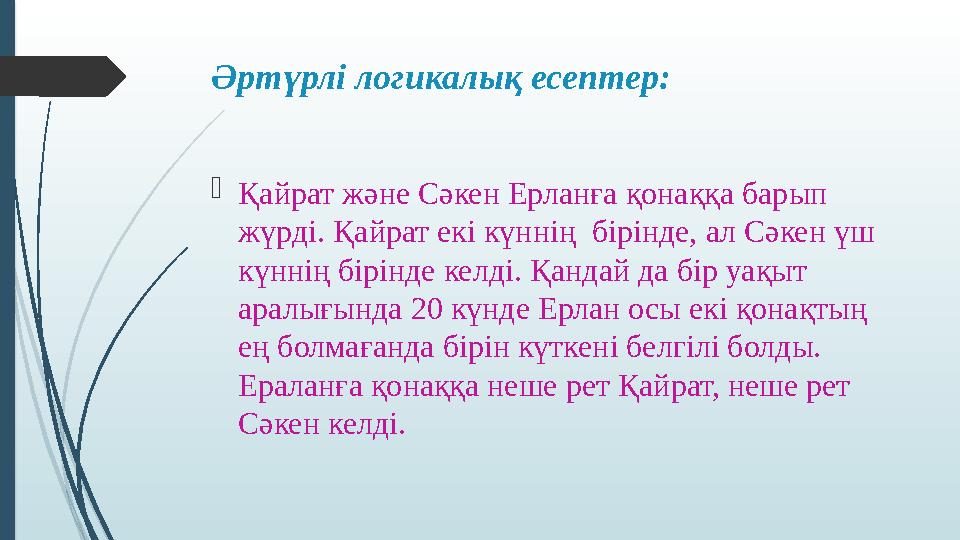 Әртүрлі логикалық есептер:

Қайрат және Сәкен Ерланға қонаққа барып жүрді. Қайрат екі күннің бірінде, ал Сәкен үш күннің бірінде келді. Қандай да бір уақыт аралығында 20 күнде Ерлан осы екі қонақтың ең болмағанда бірін күткені белгілі болды. Ераланға қонаққа неше рет Қайрат, неше рет Сәкен келді.